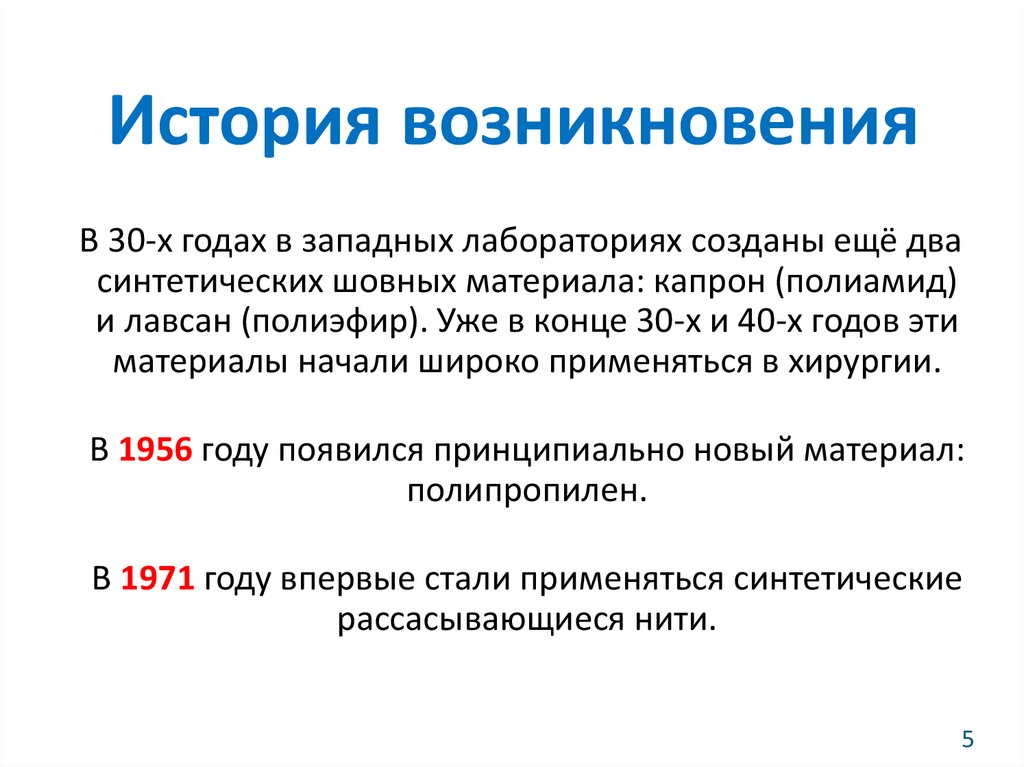 История возникновения

В 30-х годах в западных лабораториях созданы ещё два синтетических шовных материала: капрон (полиамид) и лавсан (полиэфир). Уже в конце 30-х и 40-х годов эти материалы начали широко применяться в хирургии.

В 1956 году появился принципиально новый материал: полипропилен.

В 1971 году впервые стали применяться синтетические рассасывающиеся нити.

5